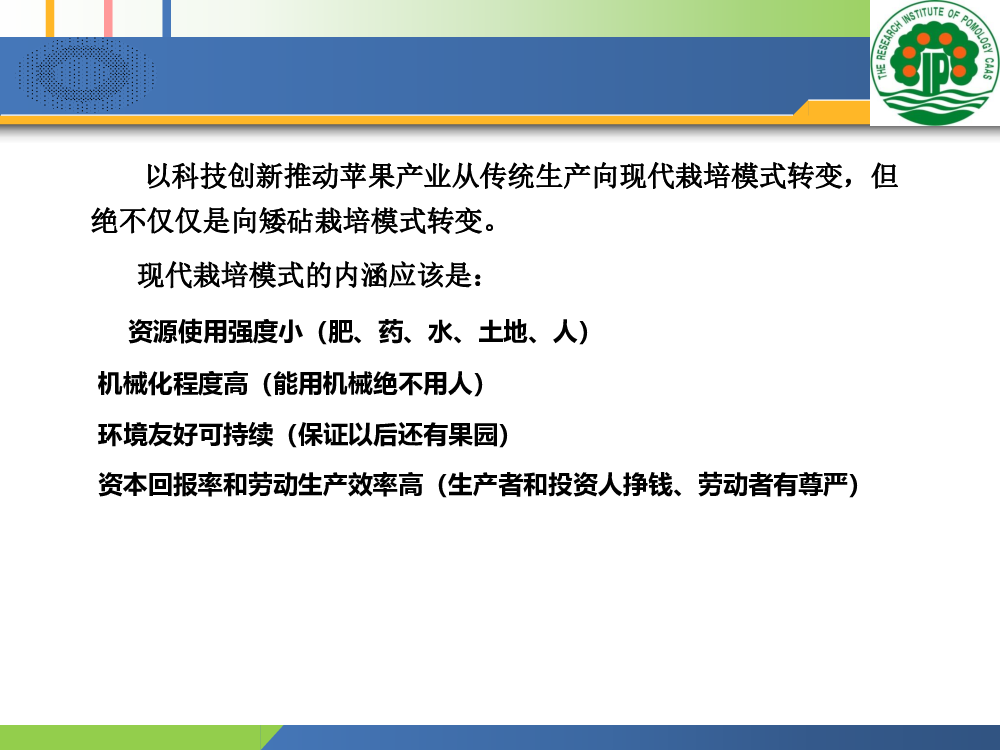 THE RESEARCH INSTITUTE OF POMOLOGY CAAS

以科技创新推动苹果产业从传统生产向现代栽培模式转变，但绝不仅仅是向矮砧栽培模式转变。

现代栽培模式的内涵应该是：

资源使用强度小（肥、药、水、土地、人）

机械化程度高（能用机械绝不用人）

环境友好可持续（保证以后还有果园）

资本回报率和劳动生产效率高（生产者和投资人挣钱、劳动者有尊严）